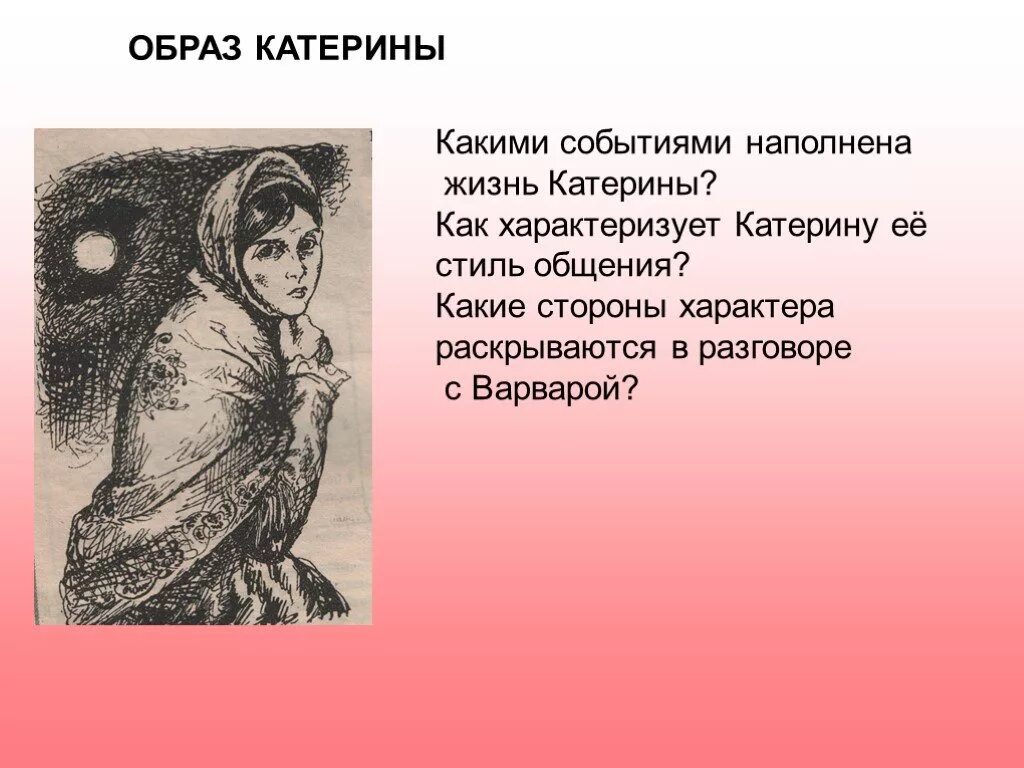 ОБРАЗ КАТЕРИНЫ

Какими событиями наполнена жизнь Катерины?
Как характеризует Катерину её стиль общения?
Какие стороны характера раскрываются в разговоре с Варварой?